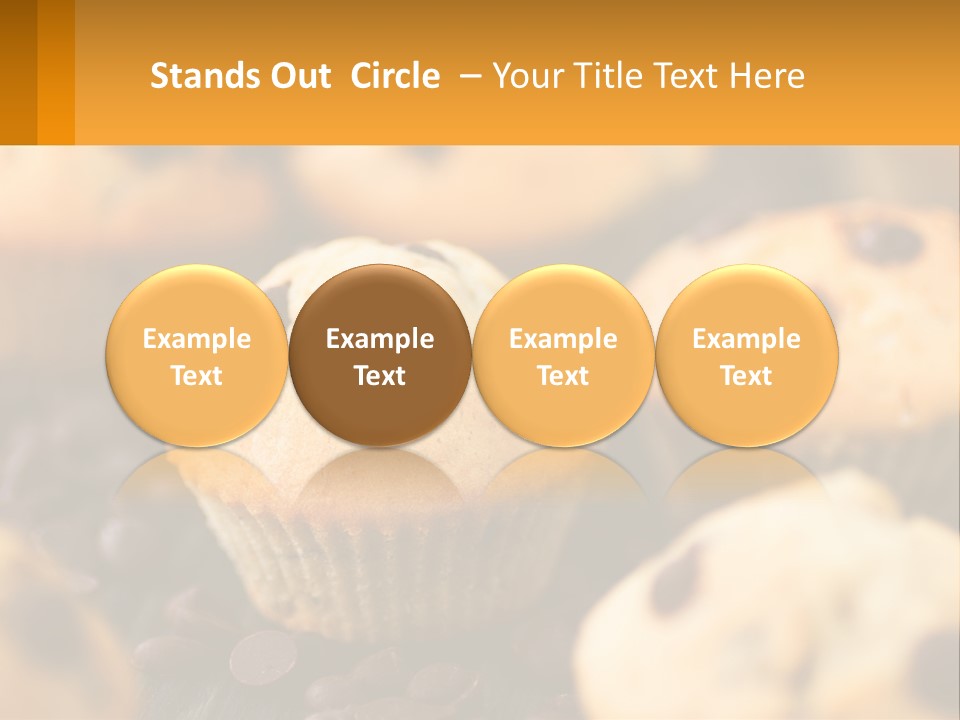 Stands Out Circle – Your Title Text Here

Example Text

Example Text

Example Text

Example Text